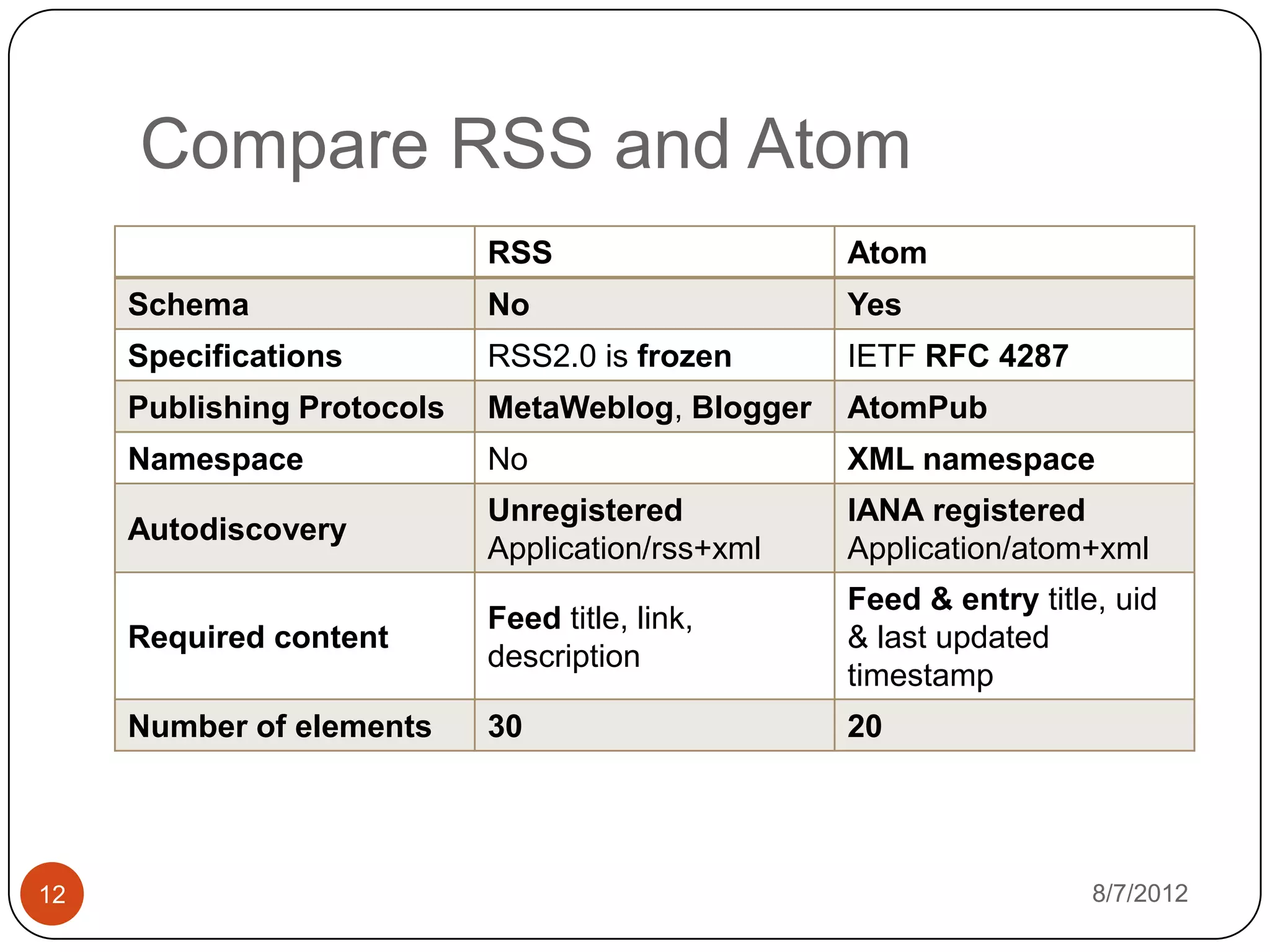 Compare RSS and Atom

| | RSS | Atom |
|---|---|---|
| Schema | No | Yes |
| Specifications | RSS2.0 is frozen | IETF RFC 4287 |
| Publishing Protocols | MetaWeblog, Blogger | AtomPub |
| Namespace | No | XML namespace |
| Autodiscovery | Unregistered Application/rss+xml | IANA registered Application/atom+xml |
| Required content | Feed title, link, description | Feed & entry title, uid & last updated timestamp |
| Number of elements | 30 | 20 |

12

8/7/2012